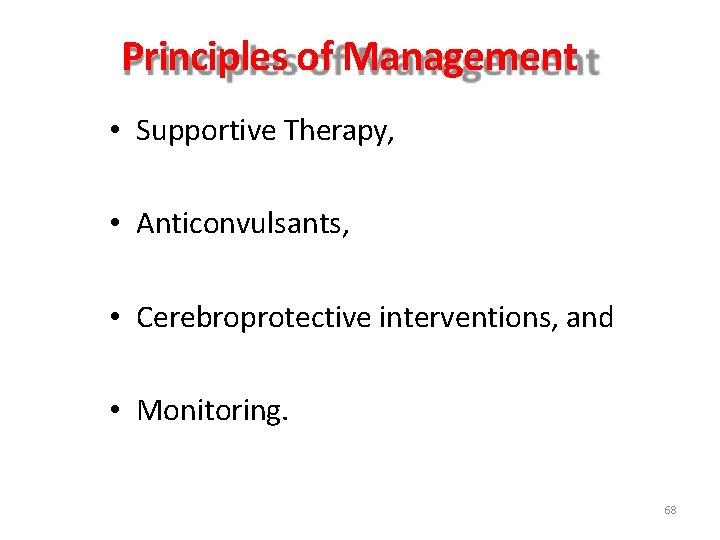 Principles of Management

• Supportive Therapy,

• Anticonvulsants,

• Cerebroprotective interventions, and

• Monitoring.

68